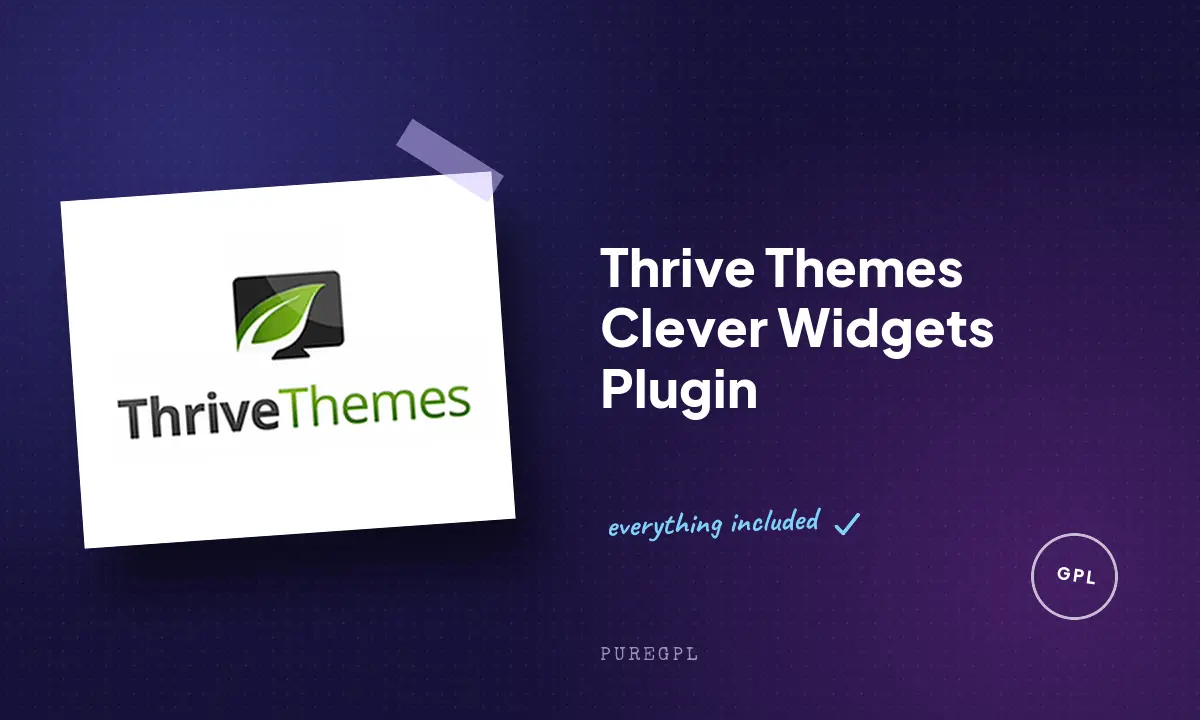 ThriveThemes

Thrive Themes Clever Widgets Plugin

everything included ✓

GPL

PUREGPL